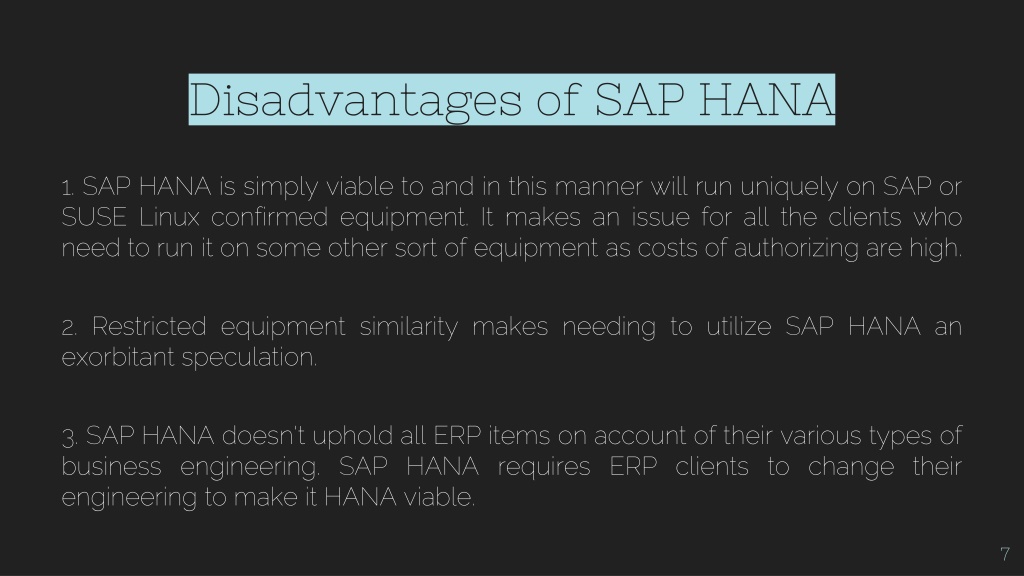 Disadvantages of SAP HANA

1. SAP HANA is simply viable to and in this manner will run uniquely on SAP or SUSE Linux confirmed equipment. It makes an issue for all the clients who need to run it on some other sort of equipment as costs of authorizing are high.

2. Restricted equipment similarity makes needing to utilize SAP HANA an exorbitant speculation.

3. SAP HANA doesn't uphold all ERP items on account of their various types of business engineering. SAP HANA requires ERP clients to change their engineering to make it HANA viable.

7